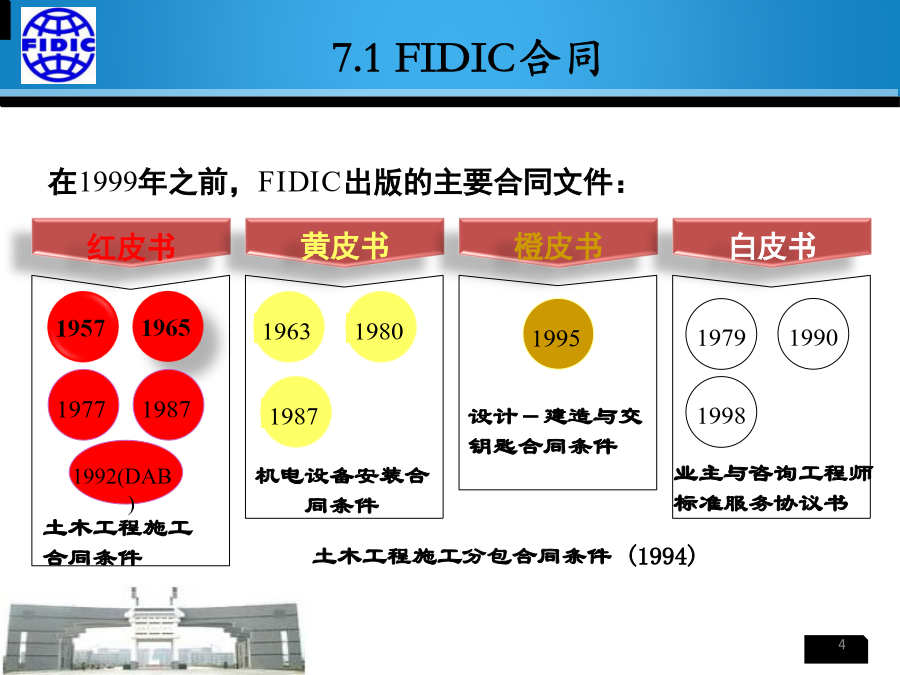 FIDIC

7.1 FIDIC合同

在1999年之前，FIDIC出版的主要合同文件：

红皮书

1957 1965

1977 1987

1992(DAB)

土木工程施工合同条件

黄皮书

1963 1980

1987

机电设备安装合同条件

橙皮书

1995

设计－建造与交钥匙合同条件

白皮书

1979 1990

1998

业主与咨询工程师标准服务协议书

土木工程施工分包合同条件（1994）

4